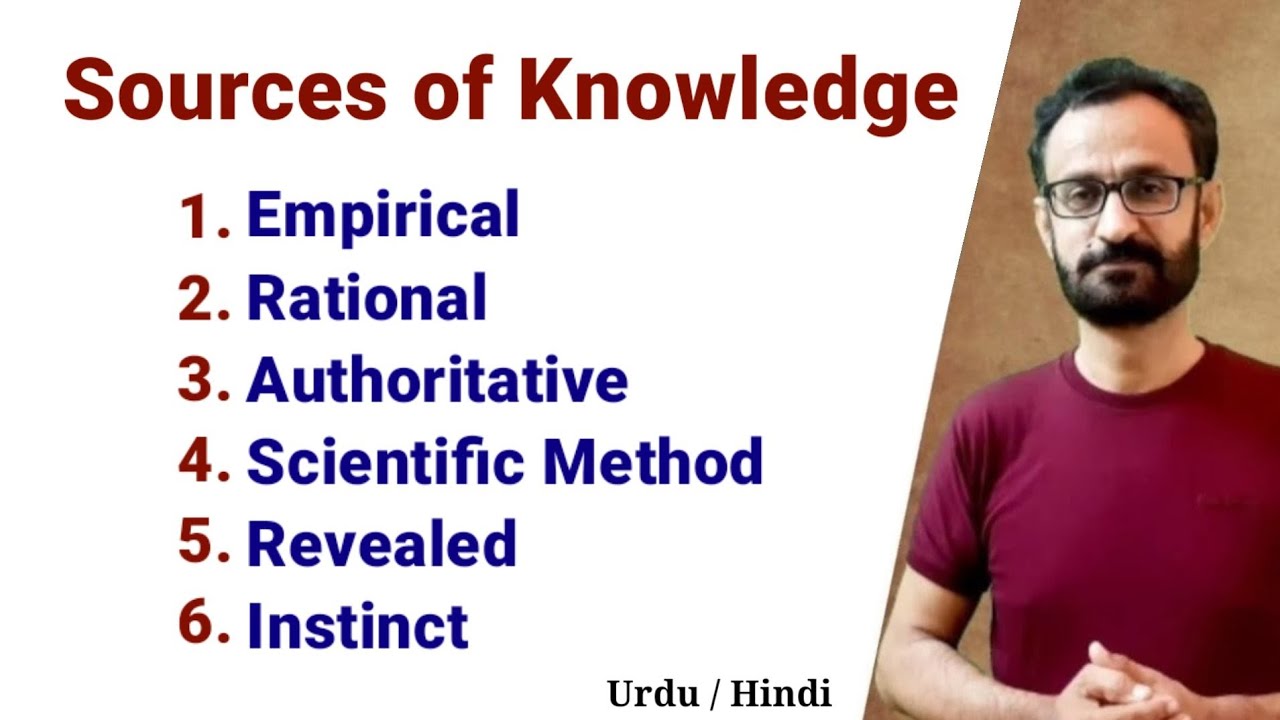 Sources of Knowledge

1. Empirical
2. Rational
3. Authoritative
4. Scientific Method
5. Revealed
6. Instinct

Urdu / Hindi